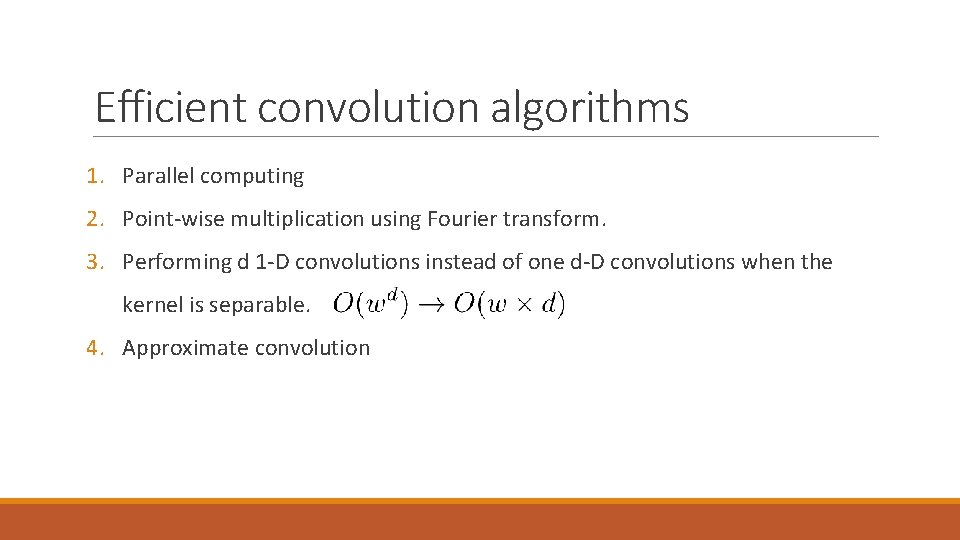 Efficient convolution algorithms

1. Parallel computing
2. Point-wise multiplication using Fourier transform.
3. Performing d 1-D convolutions instead of one d-D convolutions when the kernel is separable. $O(w^d) \rightarrow O(w \times d)$
4. Approximate convolution